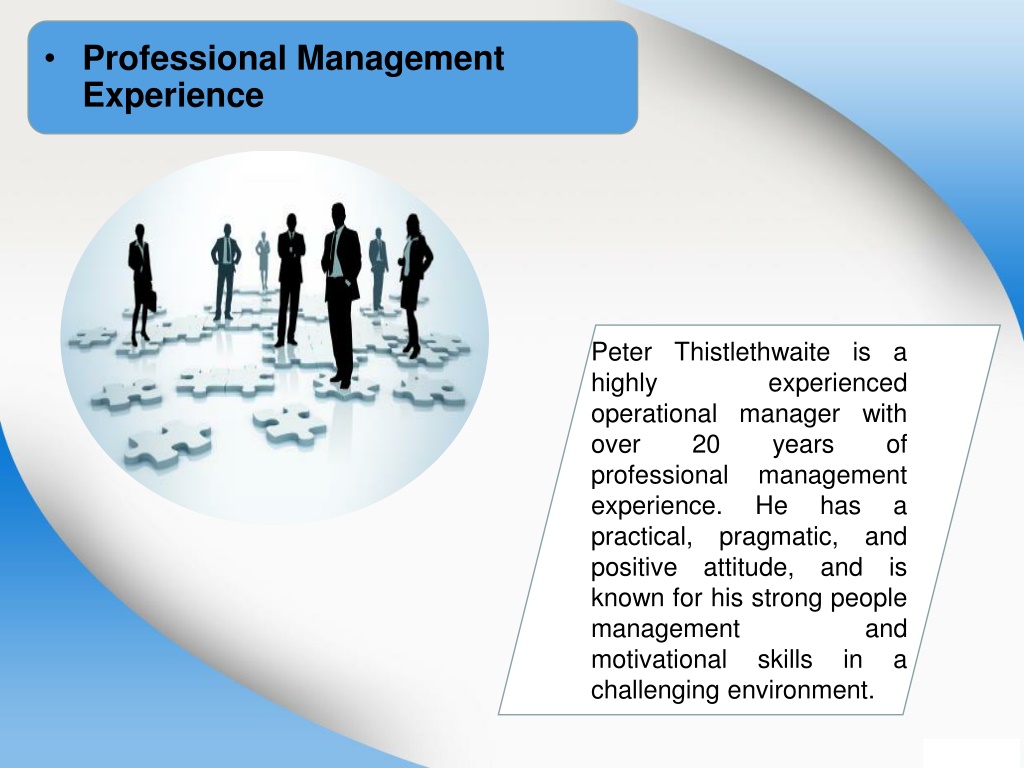 • Professional Management Experience

Peter Thistlethwaite is a highly experienced operational manager with over 20 years of professional management experience. He has a practical, pragmatic, and positive attitude, and is known for his strong people management and motivational skills in a challenging environment.